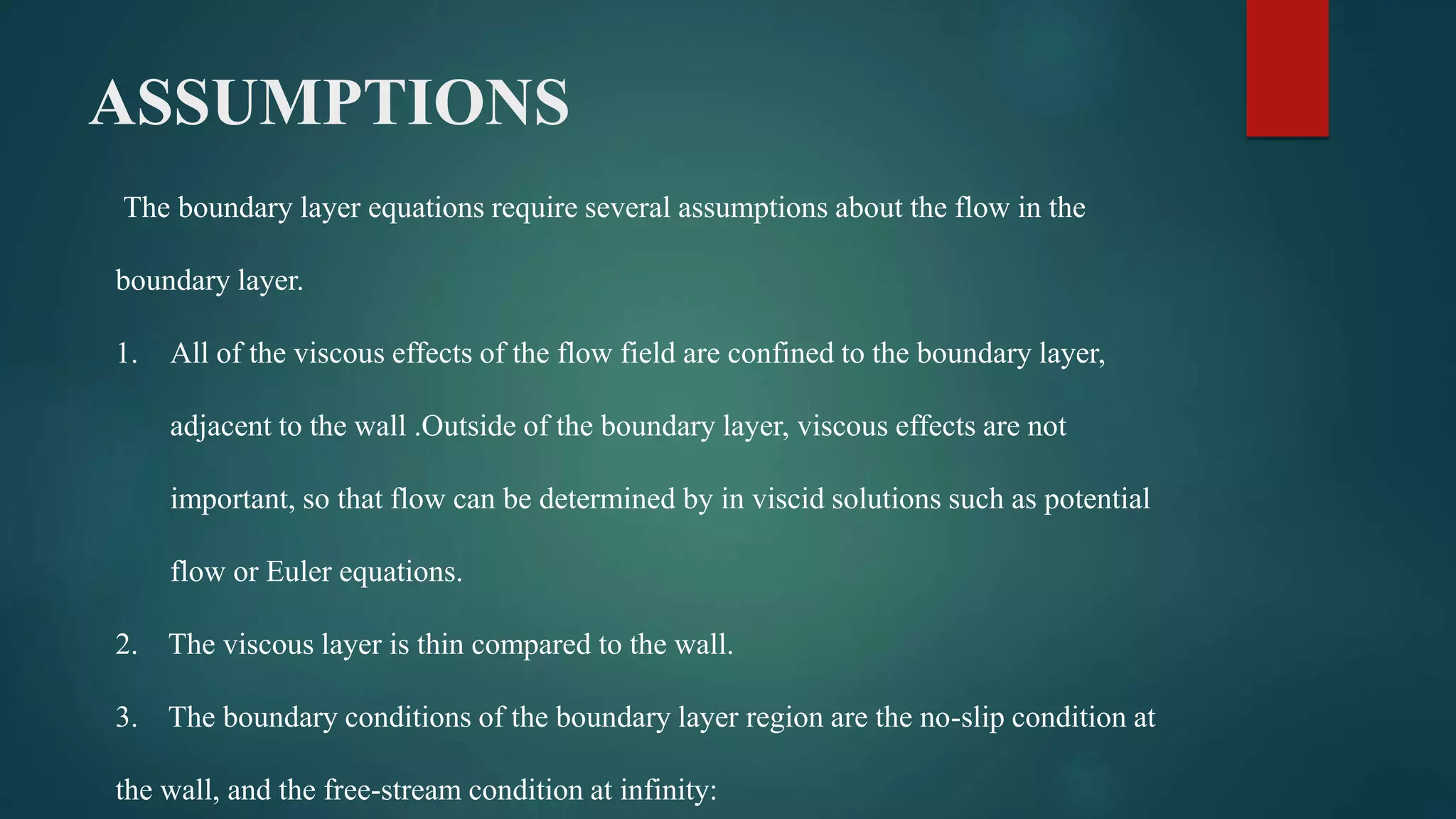 ASSUMPTIONS

The boundary layer equations require several assumptions about the flow in the boundary layer.

1. All of the viscous effects of the flow field are confined to the boundary layer, adjacent to the wall .Outside of the boundary layer, viscous effects are not important, so that flow can be determined by in viscid solutions such as potential flow or Euler equations.

2. The viscous layer is thin compared to the wall.

3. The boundary conditions of the boundary layer region are the no-slip condition at the wall, and the free-stream condition at infinity: